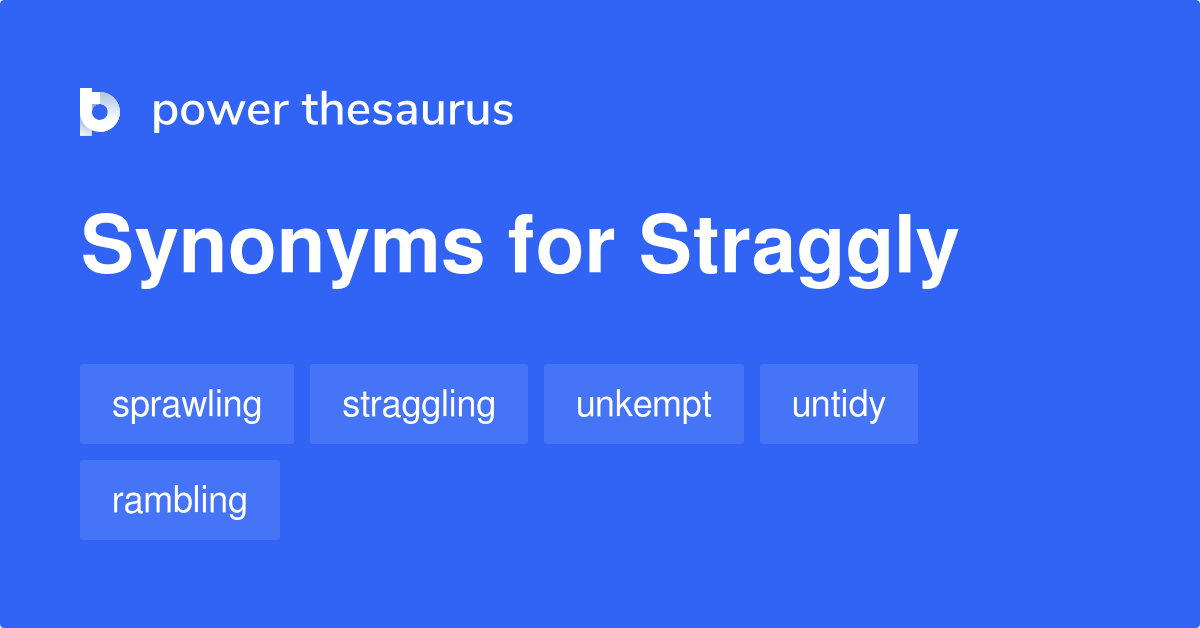 power thesaurus

Synonyms for Straggly

sprawling straggling unkempt untidy rambling